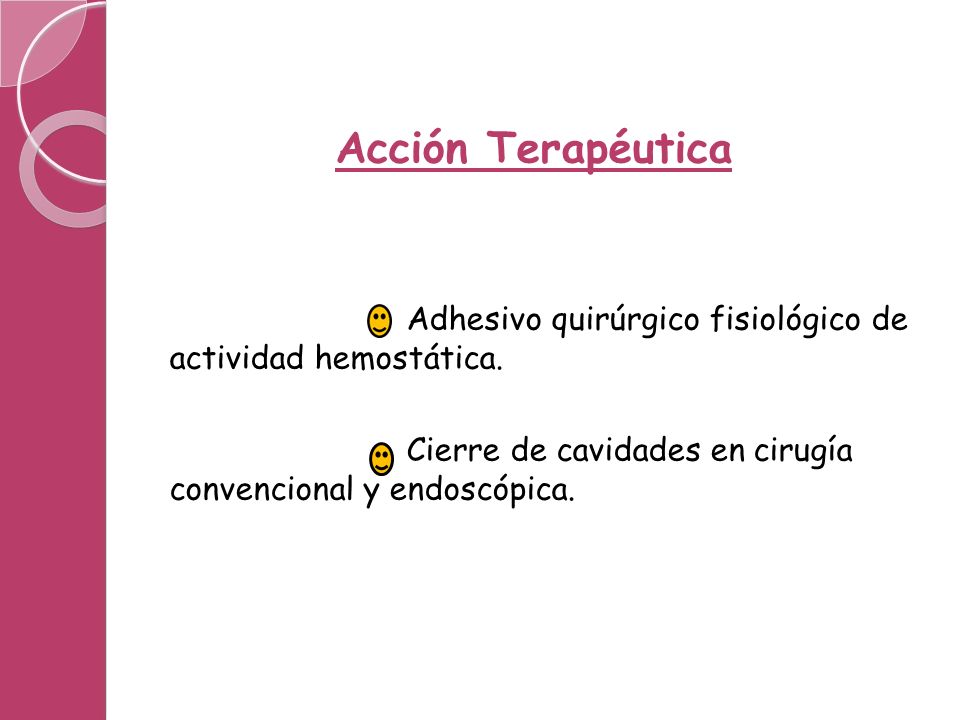 Acción Terapéutica

Adhesivo quirúrgico fisiológico de actividad hemostática.

Cierre de cavidades en cirugía convencional y endoscópica.